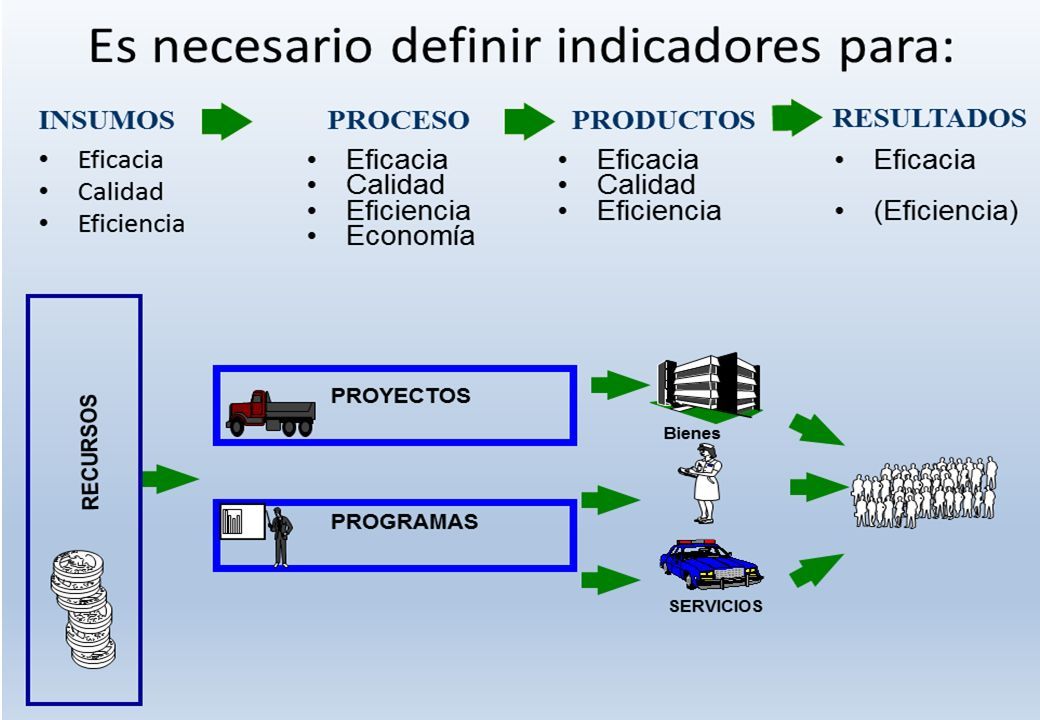 Es necesario definir indicadores para:

INSUMOS
- Eficacia
- Calidad
- Eficiencia

PROCESO
- Eficacia
- Calidad
- Eficiencia
- Economía

PRODUCTOS
- Eficacia
- Calidad
- Eficiencia

RESULTADOS
- Eficacia
- (Eficiencia)

RECURSOS

PROYECTOS

PROGRAMAS

Bienes

SERVICIOS